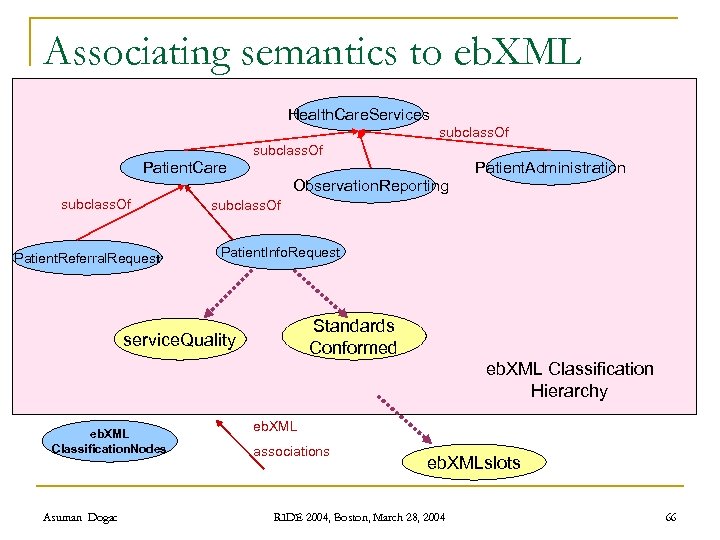 Associating semantics to ebXML

HealthCareServices

subclassOf

subclassOf

PatientCare

ObservationReporting

PatientAdministration

subclassOf

subclassOf

PatientReferralRequest

PatientInfoRequest

serviceQuality

Standards Conformed

ebXML Classification Hierarchy

ebXML ClassificationNodes

ebXML associations

ebXMLslots

Asuman Dogac

RIDE 2004, Boston, March 28, 2004

66